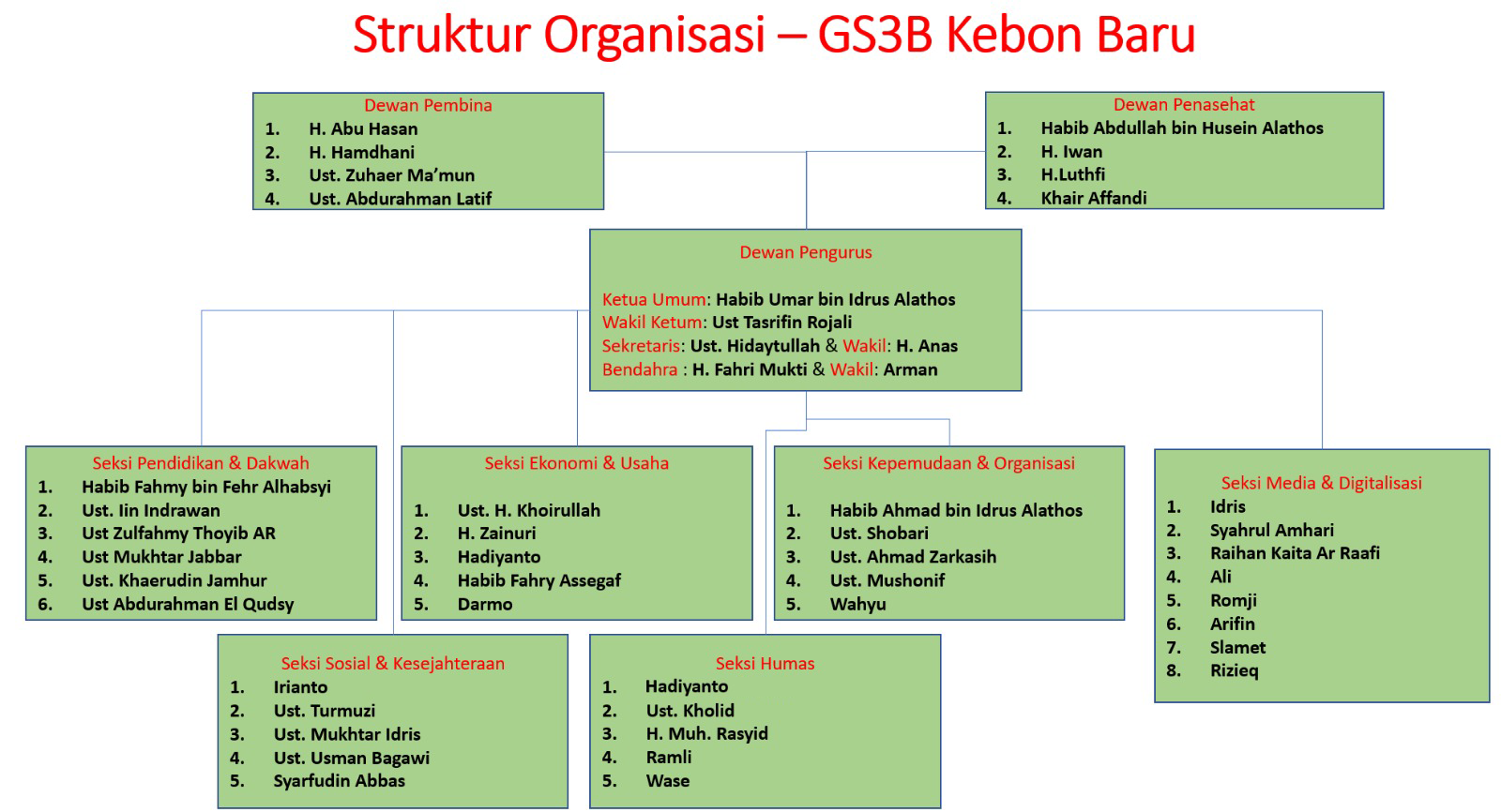 Struktur Organisasi – GS3B Kebon Baru

Dewan Pembina
1. H. Abu Hasan
2. H. Hamdhani
3. Ust. Zuhaer Ma'mun
4. Ust. Abdurahman Latif

Dewan Penasehat
1. Habib Abdullah bin Husein Alathos
2. H. Iwan
3. H.Luthfi
4. Khair Affandi

Dewan Pengurus

Ketua Umum: Habib Umar bin Idrus Alathos
Wakil Ketum: Ust Tasrifin Rojali
Sekretaris: Ust. Hidaytullah & Wakil: H. Anas
Bendahra : H. Fahri Mukti & Wakil: Arman

Seksi Pendidikan & Dakwah
1. Habib Fahmy bin Fehr Alhabsyi
2. Ust. Iin Indrawan
3. Ust Zulfahmy Thoyib AR
4. Ust Mukhtar Jabbar
5. Ust. Khaerudin Jamhur
6. Ust Abdurahman El Qudsy

Seksi Ekonomi & Usaha
1. Ust. H. Khoirullah
2. H. Zainuri
3. Hadiyanto
4. Habib Fahry Assegaf
5. Darmo

Seksi Kepemudaan & Organisasi
1. Habib Ahmad bin Idrus Alathos
2. Ust. Shobari
3. Ust. Ahmad Zarkasih
4. Ust. Mushonif
5. Wahyu

Seksi Media & Digitalisasi
1. Idris
2. Syahrul Amhari
3. Raihan Kaita Ar Raafi
4. Ali
5. Romji
6. Arifin
7. Slamet
8. Rizieq

Seksi Sosial & Kesejahteraan
1. Irianto
2. Ust. Turmuzi
3. Ust. Mukhtar Idris
4. Ust. Usman Bagawi
5. Syarfudin Abbas

Seksi Humas
1. Hadiyanto
2. Ust. Kholid
3. H. Muh. Rasyid
4. Ramli
5. Wase